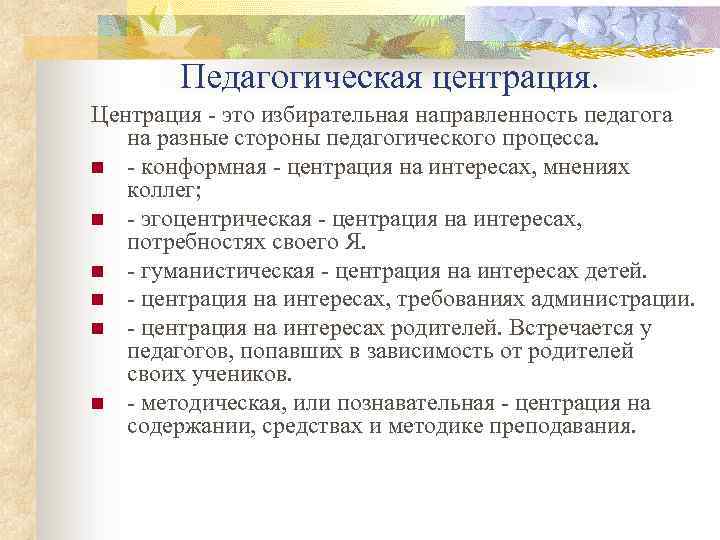 Педагогическая центрация.

Центрация - это избирательная направленность педагога на разные стороны педагогического процесса.

- конформная - центрация на интересах, мнениях коллег;

- эгоцентрическая - центрация на интересах, потребностях своего Я.

- гуманистическая - центрация на интересах детей.

- центрация на интересах, требованиях администрации.

- центрация на интересах родителей. Встречается у педагогов, попавших в зависимость от родителей своих учеников.

- методическая, или познавательная - центрация на содержании, средствах и методике преподавания.